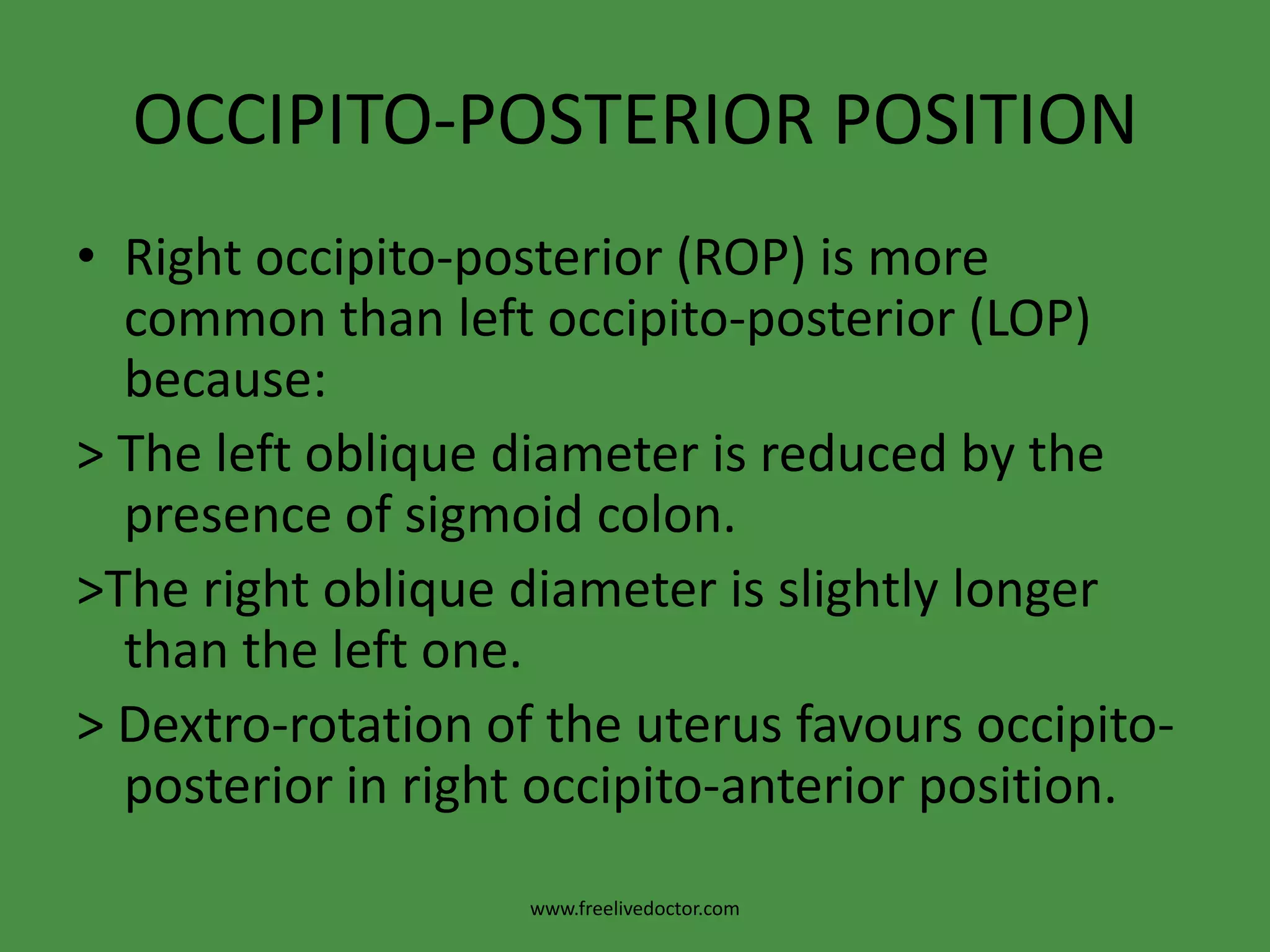 OCCIPITO-POSTERIOR POSITION

• Right occipito-posterior (ROP) is more common than left occipito-posterior (LOP) because:

> The left oblique diameter is reduced by the presence of sigmoid colon.

>The right oblique diameter is slightly longer than the left one.

> Dextro-rotation of the uterus favours occipito-posterior in right occipito-anterior position.

www.freelivedoctor.com